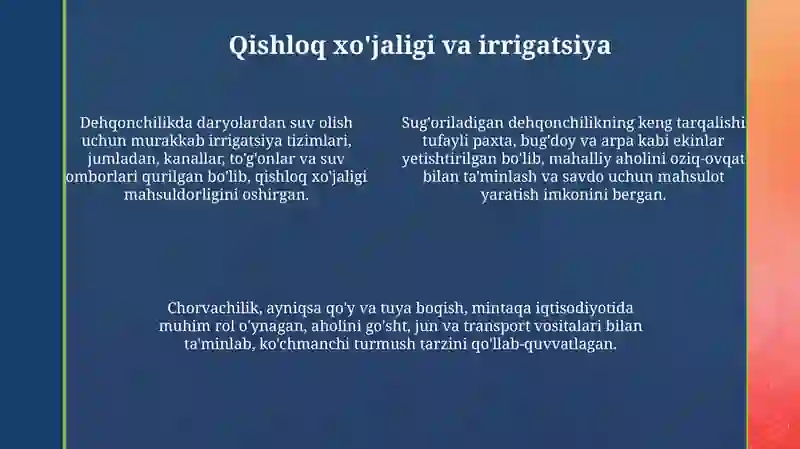 Qishloq xo'jaligi va irrigatsiya

Dehqonchilikda daryolardan suv olish uchun murakkab irrigatsiya tizimlari, jumladan, kanallar, to'g'onlar va suv omborlari qurilgan bo'lib, qishloq xo'jaligi mahsuldorligini oshirgan.

Sug'oriladigan dehqonchilikning keng tarqalishi tufayli paxta, bug'doy va arpa kabi ekinlar yetishtirilgan bo'lib, mahalliy aholini oziq-ovqat bilan ta'minlash va savdo uchun mahsulot yaratish imkonini bergan.

Chorvachilik, ayniqsa qo'y va tuya boqish, mintaqa iqtisodiyotida muhim rol o'ynagan, aholini go'sht, jun va transport vositalari bilan ta'minlab, ko'chmanchi turmush tarzini qo'llab-quvvatlagan.